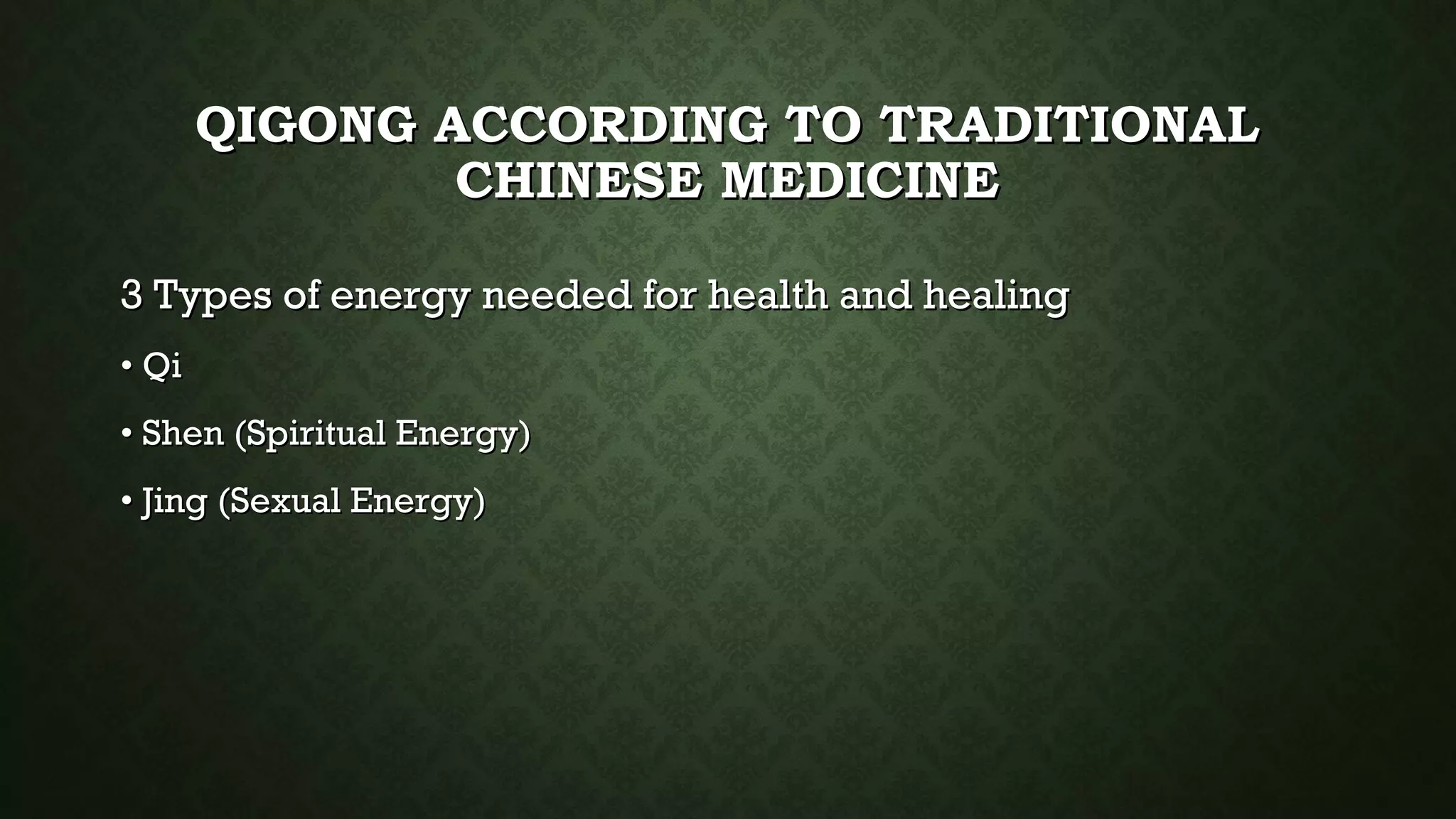 QIGONG ACCORDING TO TRADITIONAL CHINESE MEDICINE

3 Types of energy needed for health and healing

• Qi

• Shen (Spiritual Energy)

• Jing (Sexual Energy)